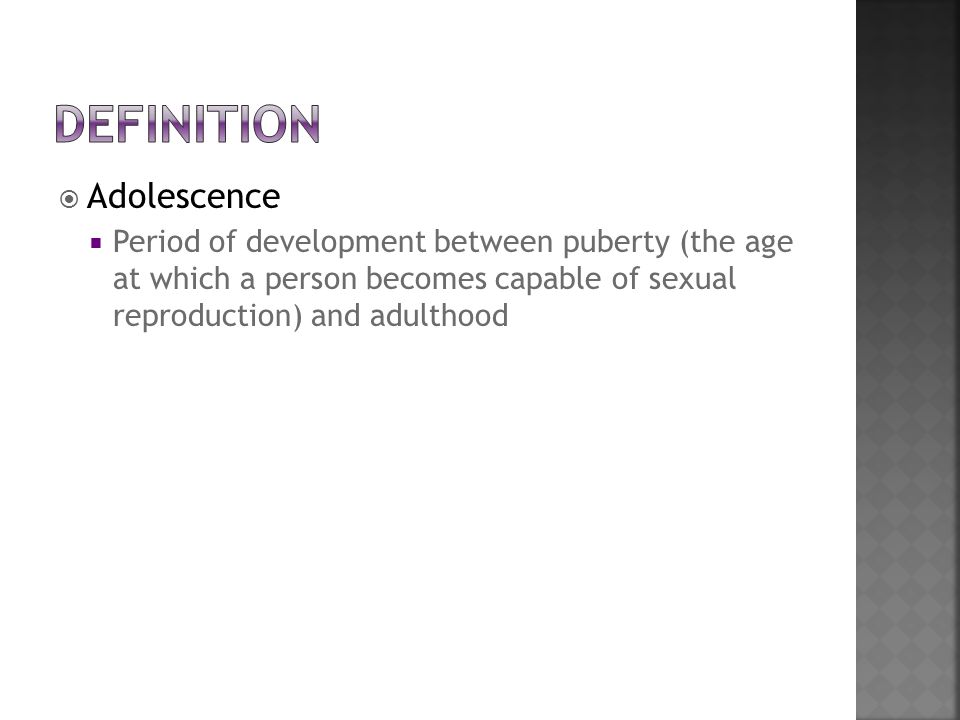 DEFINITION

Adolescence

Period of development between puberty (the age at which a person becomes capable of sexual reproduction) and adulthood